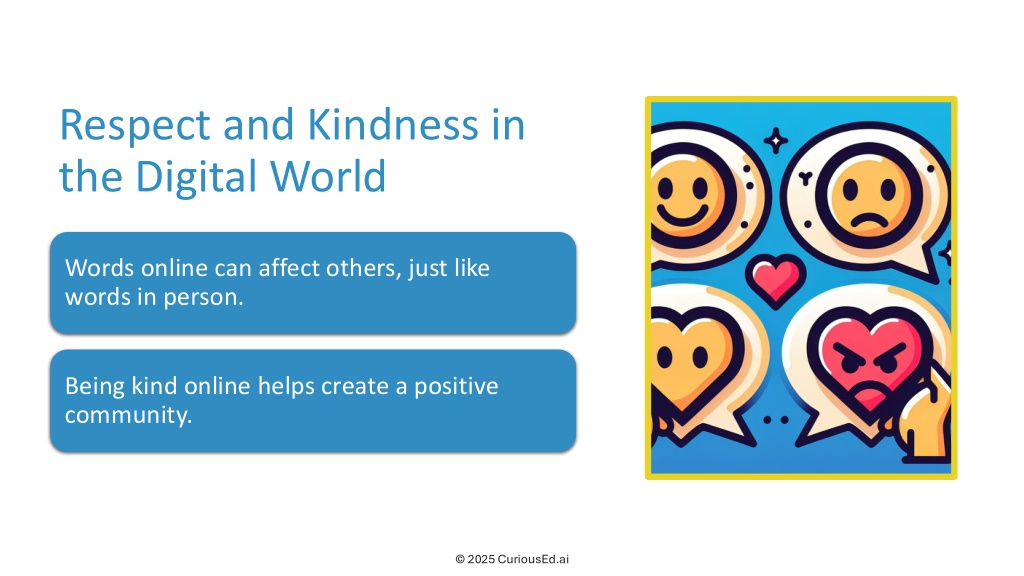 Respect and Kindness in the Digital World

Words online can affect others, just like words in person.

Being kind online helps create a positive community.

© 2025 CuriousEd.ai